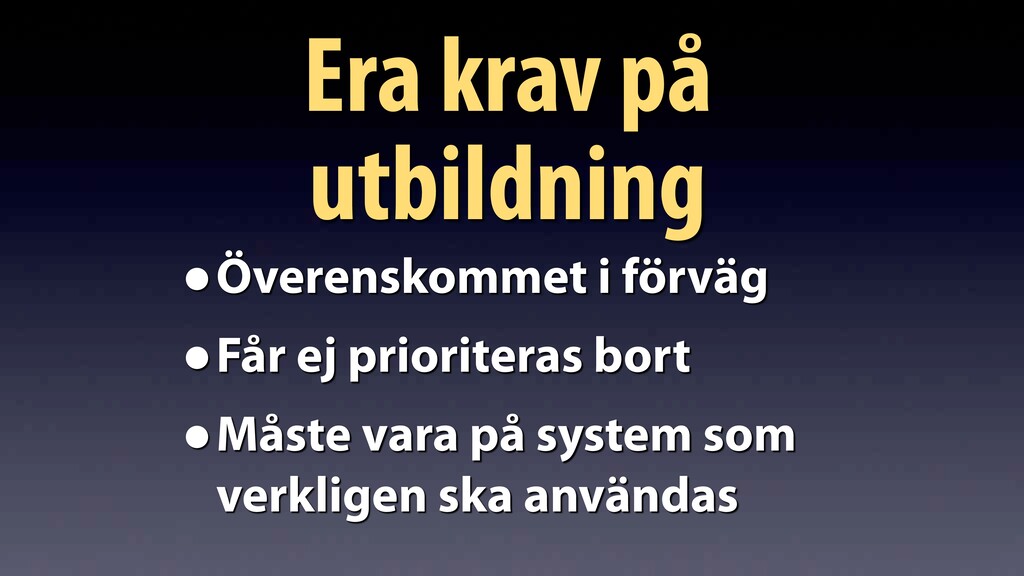 Era krav på utbildning

• Överenskommet i förväg
• Får ej prioriteras bort
• Måste vara på system som verkligen ska användas